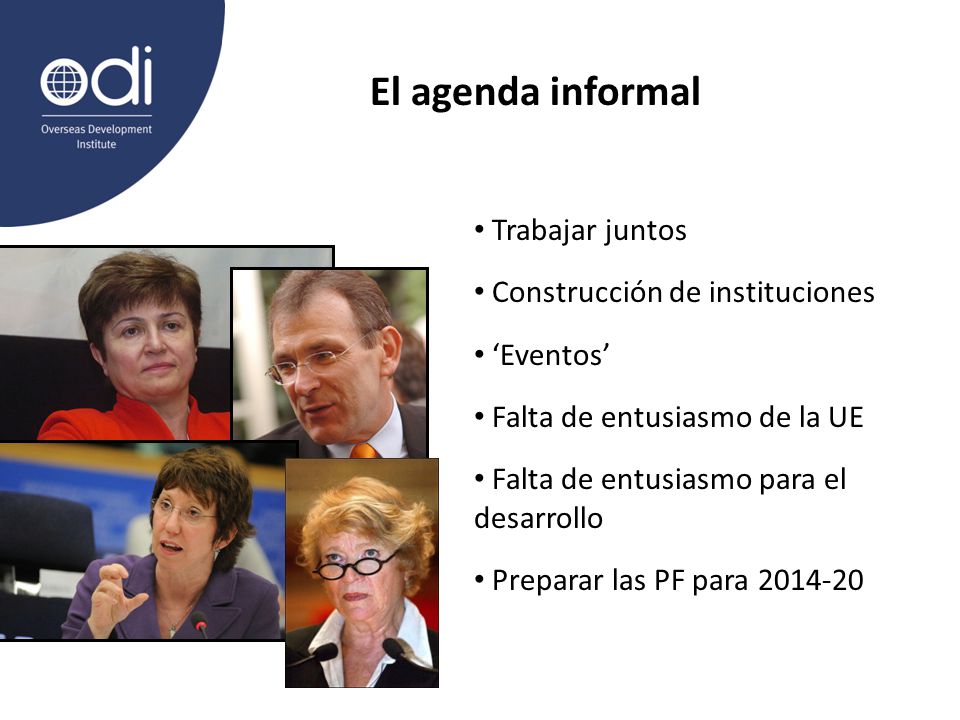 odi
Overseas Development Institute

El agenda informal

• Trabajar juntos

• Construcción de instituciones

• ‘Eventos’

• Falta de entusiasmo de la UE

• Falta de entusiasmo para el desarrollo

• Preparar las PF para 2014-20